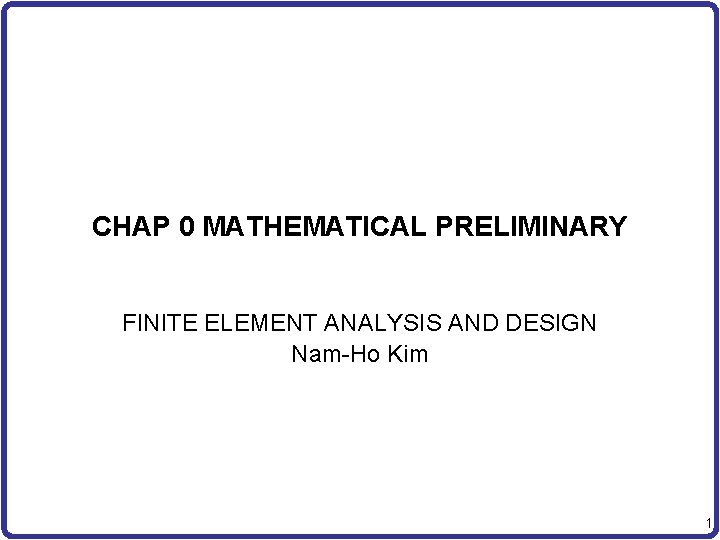 CHAP 0 MATHEMATICAL PRELIMINARY

FINITE ELEMENT ANALYSIS AND DESIGN
Nam-Ho Kim

1